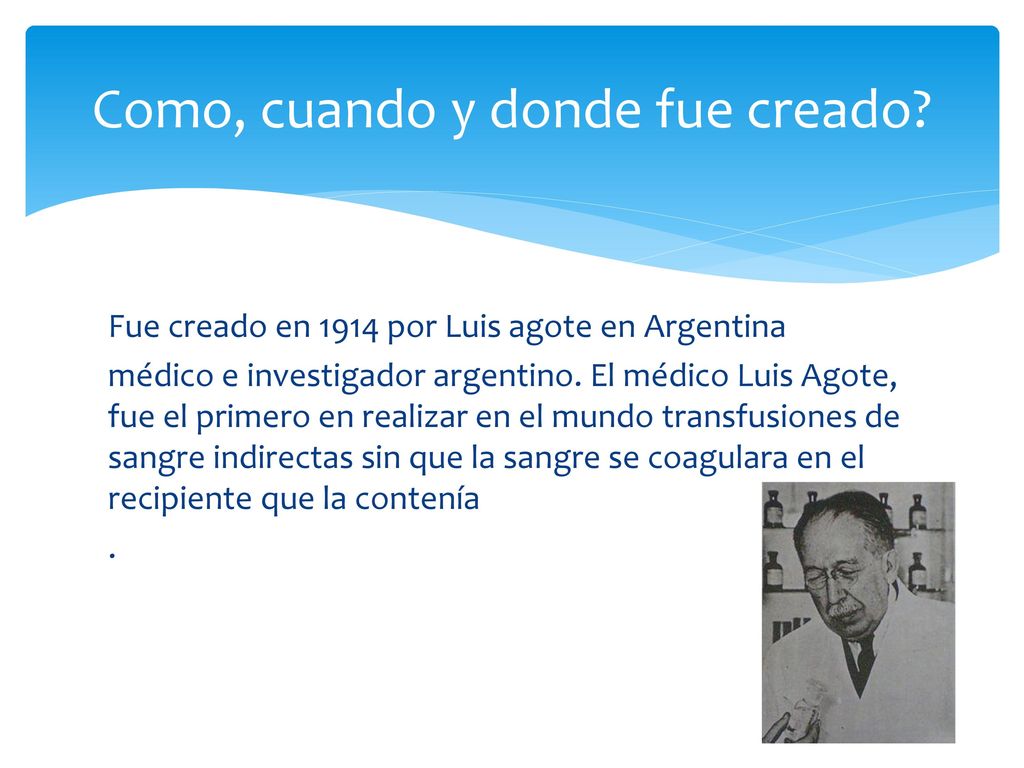 Como, cuando y donde fue creado?

Fue creado en 1914 por Luis agote en Argentina

médico e investigador argentino. El médico Luis Agote, fue el primero en realizar en el mundo transfusiones de sangre indirectas sin que la sangre se coagulara en el recipiente que la contenía

.